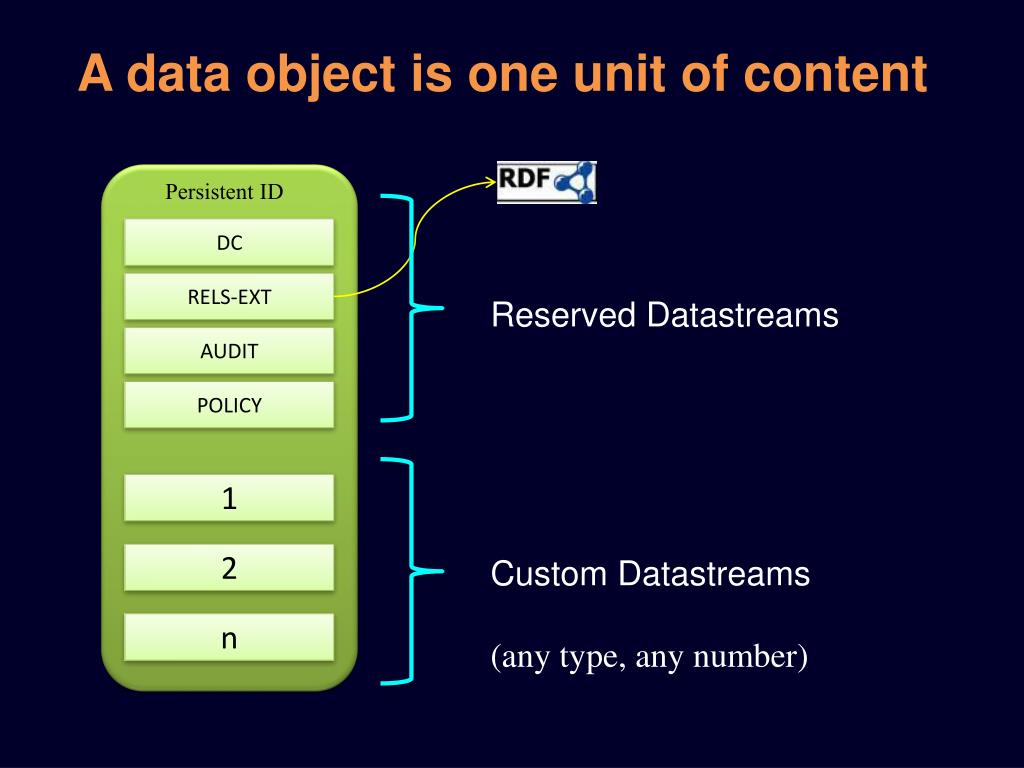 A data object is one unit of content

Persistent ID

DC

RELS-EXT

AUDIT

POLICY

1

2

n

RDF

Reserved Datastreams

Custom Datastreams

(any type, any number)